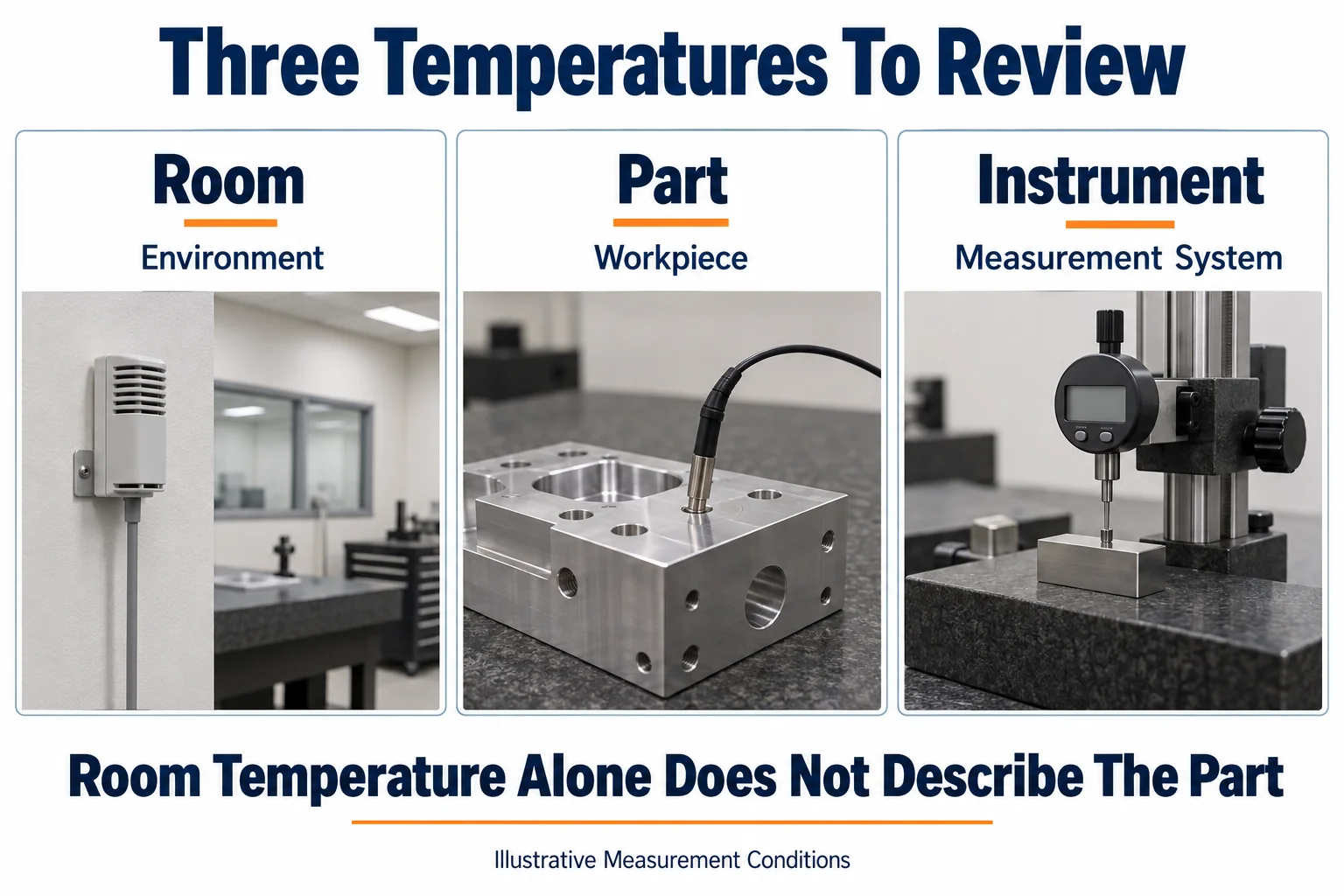 Three Temperatures To Review

Room

Environment

Part

Workpiece

Instrument

Measurement System

Room Temperature Alone Does Not Describe The Part

Illustrative Measurement Conditions